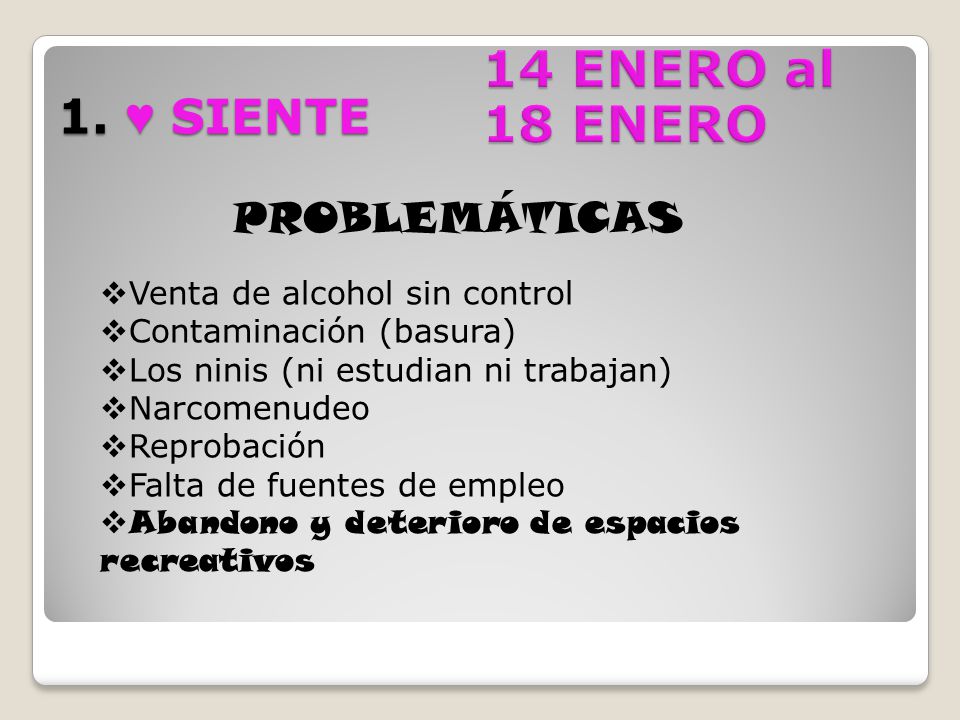 1. ♥ SIENTE

14 ENERO al 18 ENERO

PROBLEMÁTICAS

❖Venta de alcohol sin control
❖Contaminación (basura)
❖Los ninis (ni estudian ni trabajan)
❖Narcomenudeo
❖Reprobación
❖Falta de fuentes de empleo
❖Abandono y deterioro de espacios recreativos